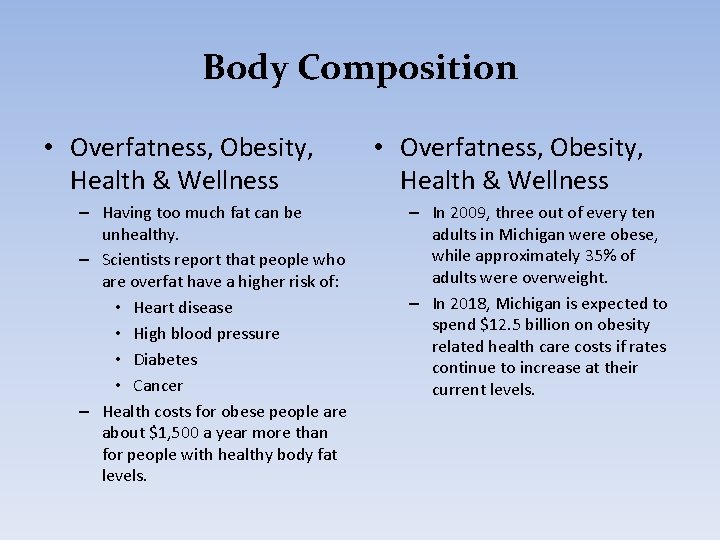 Body Composition

• Overfatness, Obesity, Health & Wellness

– Having too much fat can be unhealthy.

– Scientists report that people who are overfat have a higher risk of:

• Heart disease

• High blood pressure

• Diabetes

• Cancer

– Health costs for obese people are about \$1,500 a year more than for people with healthy body fat levels.

• Overfatness, Obesity, Health & Wellness

– In 2009, three out of every ten adults in Michigan were obese, while approximately 35% of adults were overweight.

– In 2018, Michigan is expected to spend \$12.5 billion on obesity related health care costs if rates continue to increase at their current levels.